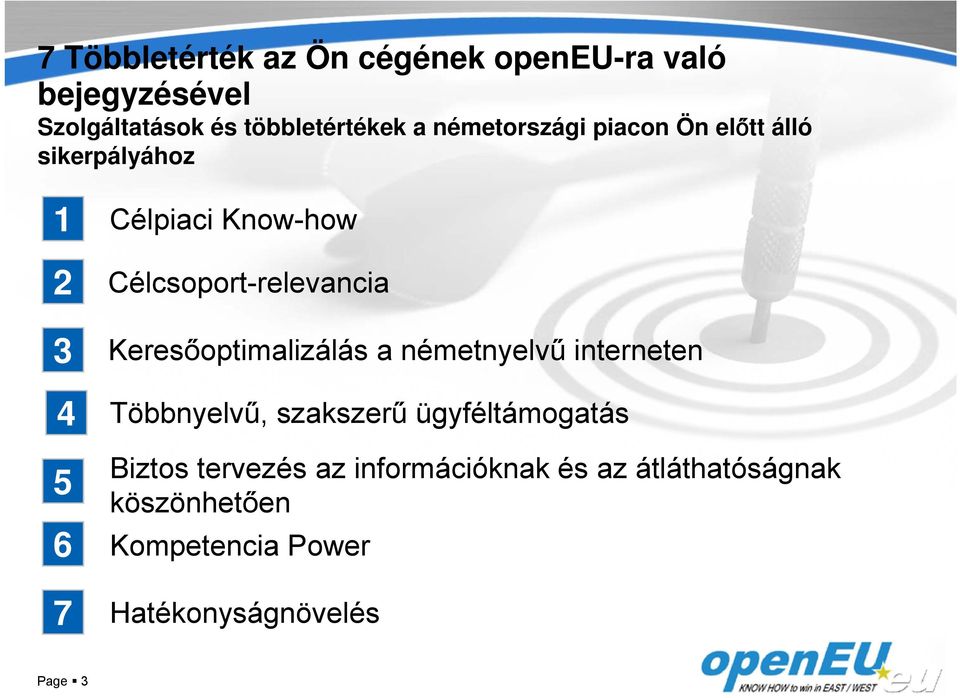 7 Többletérték az Ön cégének openEU-ra való bejegyzésével

Szolgáltatások és többletértékek a németországi piacon Ön előtt álló sikerpályához

1 Célpiaci Know-how

2 Célcsoport-relevancia

3 Keresőoptimalizálás a németnyelvű interneten

4 Többnyelvű, szakszerű ügyféltámogatás

5 Biztos tervezés az információknak és az átláthatóságnak köszönhetően

6 Kompetencia Power

7 Hatékonyságnövelés

Page ▪ 3

openEU.eu
KNOW HOW to win in EAST / WEST